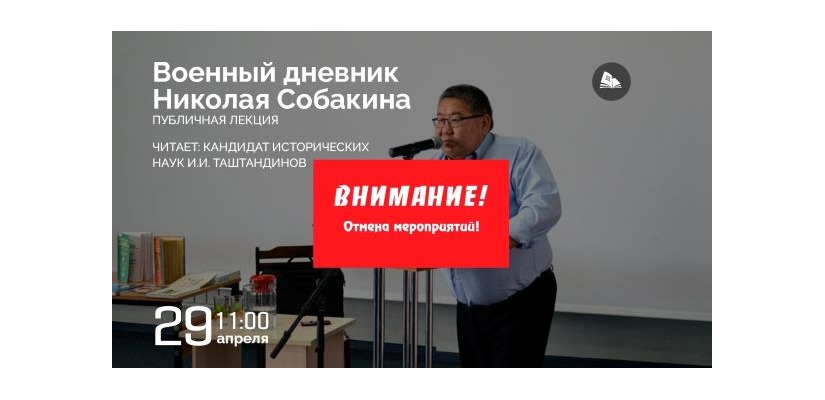 Военный дневник Николая Собакина
ПУБЛИЧНАЯ ЛЕКЦИЯ

ЧИТАЕТ: КАНДИДАТ ИСТОРИЧЕСКИХ НАУК И.И. ТАШТАНДИНОВ

ВНИМАНИЕ!
Отмена мероприятий!

29 11:00
апреля